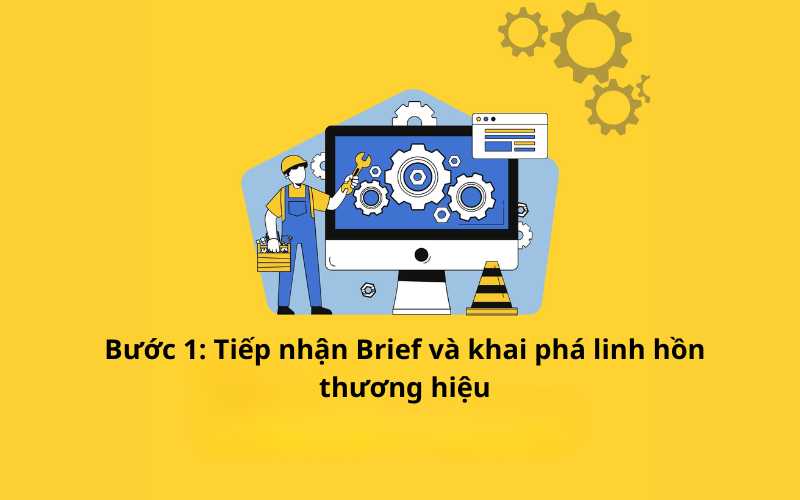 Bước 1: Tiếp nhận Brief và khai phá linh hồn thương hiệu